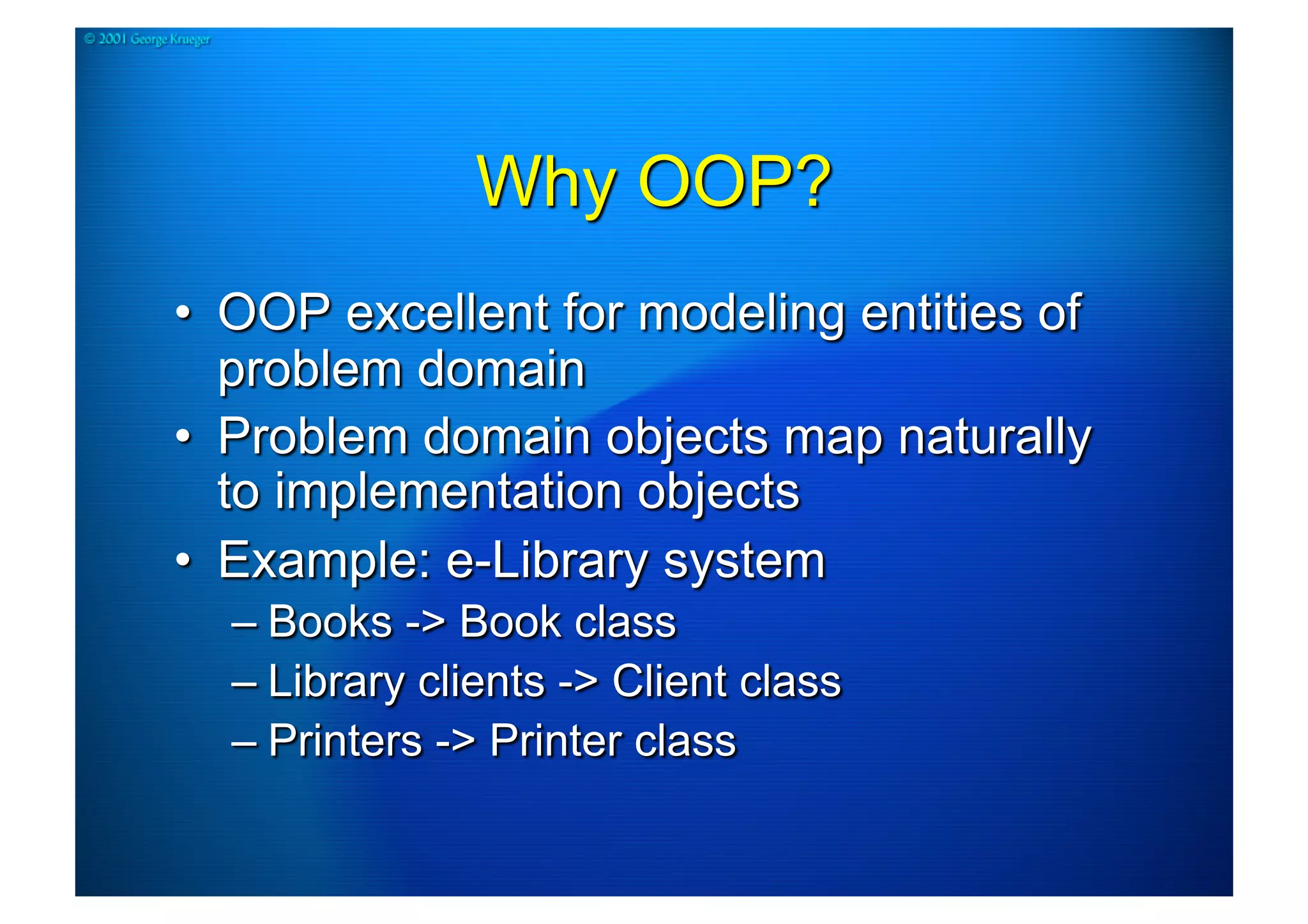 © 2001 George Krueger

Why OOP?

• OOP excellent for modeling entities of problem domain
• Problem domain objects map naturally to implementation objects
• Example: e-Library system
– Books -> Book class
– Library clients -> Client class
– Printers -> Printer class